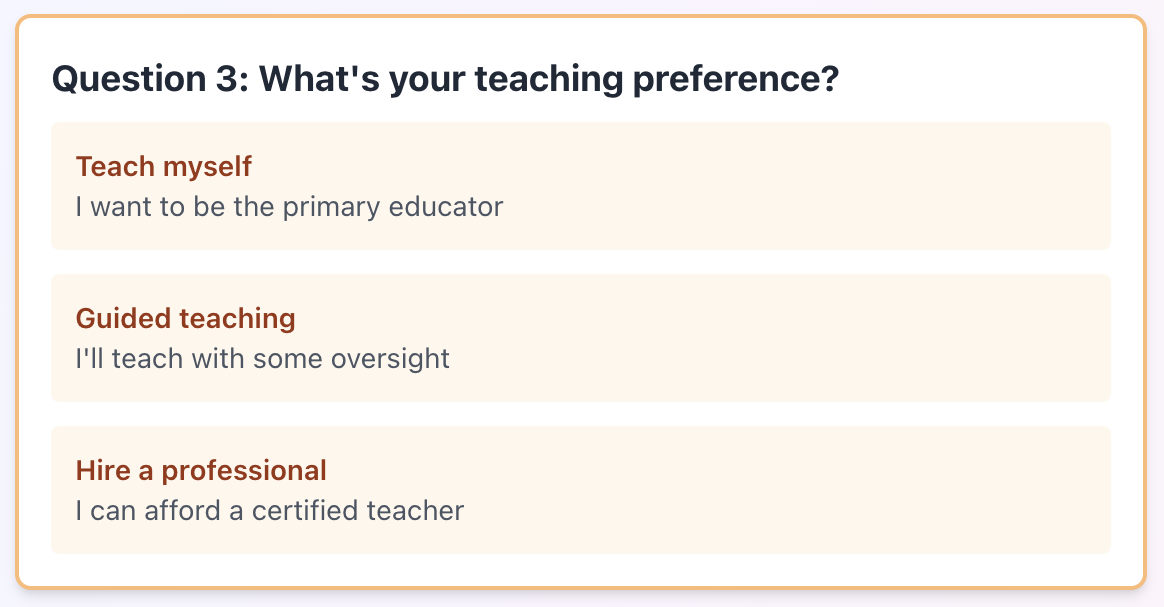 Question 3: What's your teaching preference?

Teach myself
I want to be the primary educator

Guided teaching
I'll teach with some oversight

Hire a professional
I can afford a certified teacher